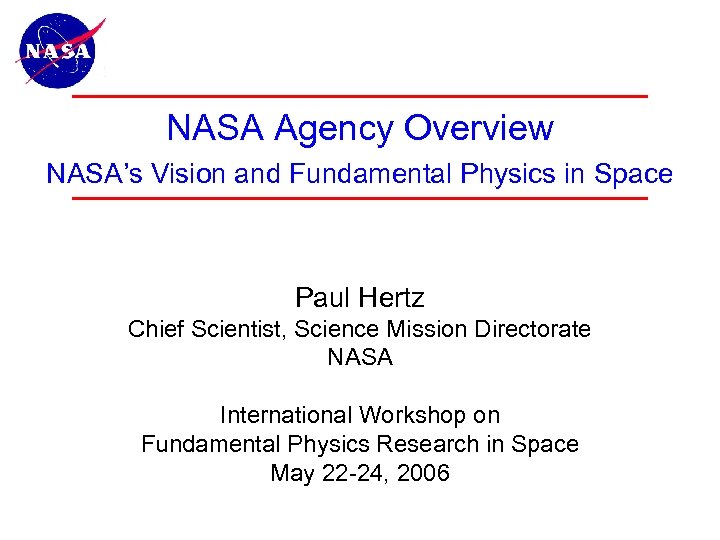 NASA

NASA Agency Overview

NASA's Vision and Fundamental Physics in Space

Paul Hertz
Chief Scientist, Science Mission Directorate
NASA

International Workshop on
Fundamental Physics Research in Space
May 22-24, 2006